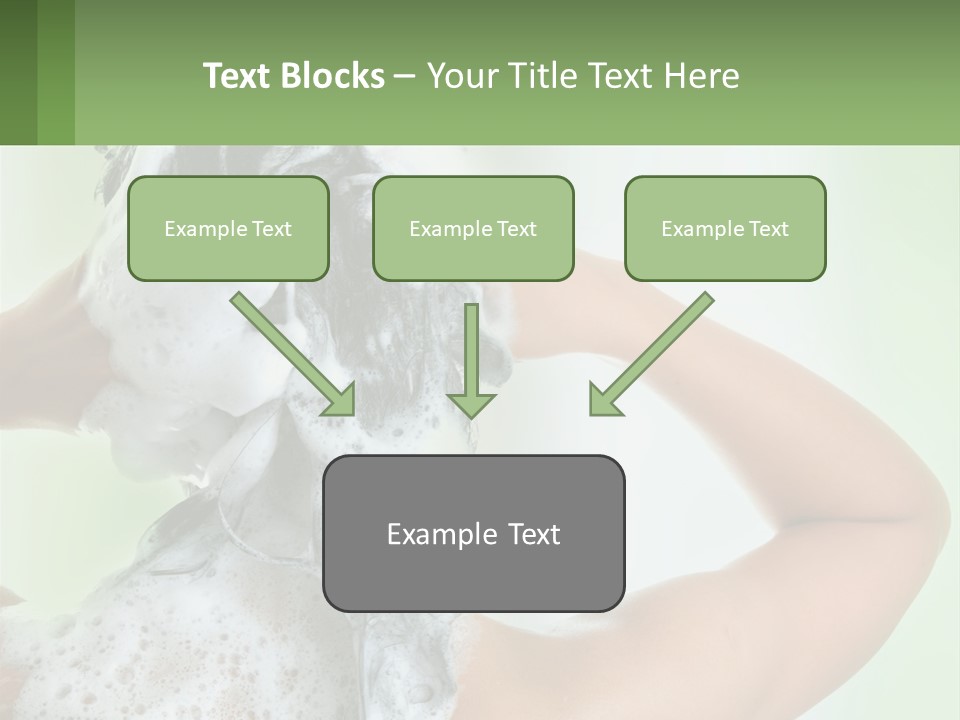 Text Blocks – Your Title Text Here

Example Text

Example Text

Example Text

Example Text